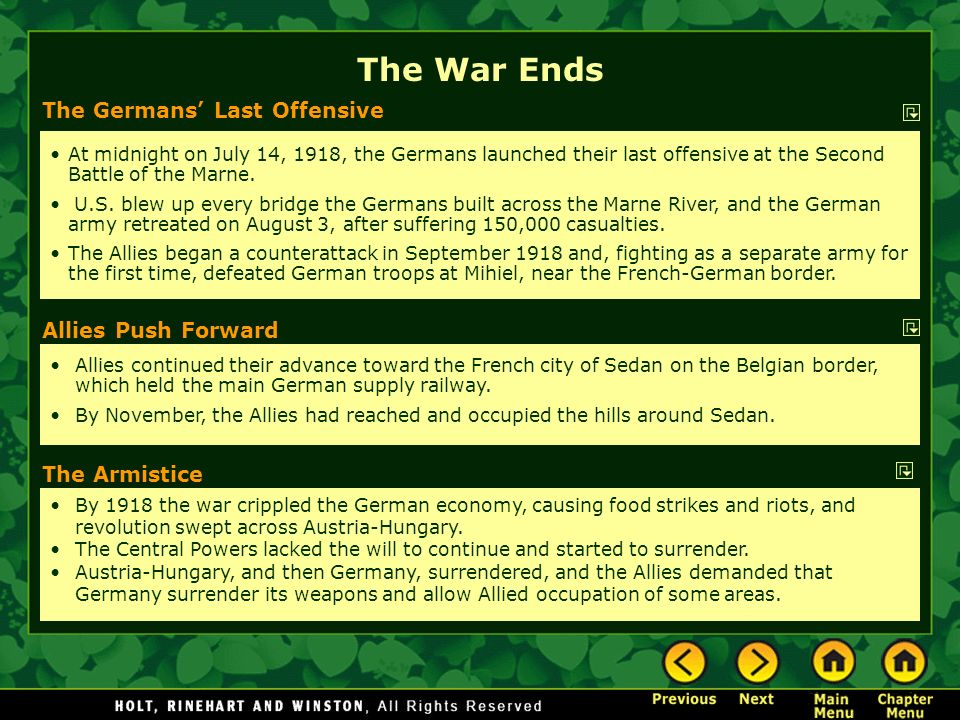 The War Ends

The Germans' Last Offensive

• At midnight on July 14, 1918, the Germans launched their last offensive at the Second Battle of the Marne.
• U.S. blew up every bridge the Germans built across the Marne River, and the German army retreated on August 3, after suffering 150,000 casualties.
• The Allies began a counterattack in September 1918 and, fighting as a separate army for the first time, defeated German troops at Mihiel, near the French-German border.

Allies Push Forward

• Allies continued their advance toward the French city of Sedan on the Belgian border, which held the main German supply railway.
• By November, the Allies had reached and occupied the hills around Sedan.

The Armistice

• By 1918 the war crippled the German economy, causing food strikes and riots, and revolution swept across Austria-Hungary.
• The Central Powers lacked the will to continue and started to surrender.
• Austria-Hungary, and then Germany, surrendered, and the Allies demanded that Germany surrender its weapons and allow Allied occupation of some areas.

HOLT, RINEHART AND WINSTON, All Rights Reserved

Previous Next Main Menu Chapter Menu